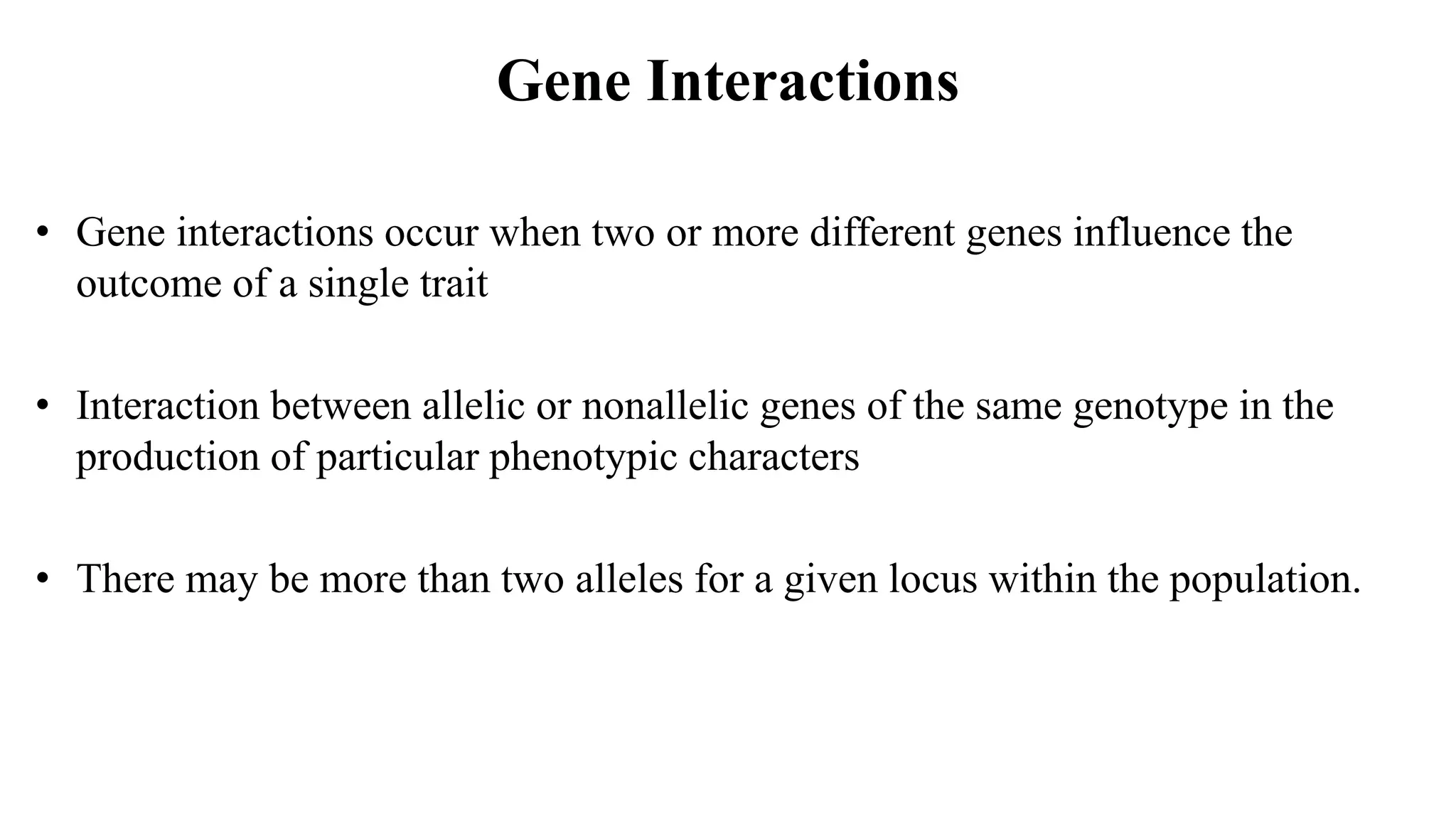 Gene Interactions

• Gene interactions occur when two or more different genes influence the outcome of a single trait

• Interaction between allelic or nonallelic genes of the same genotype in the production of particular phenotypic characters

• There may be more than two alleles for a given locus within the population.